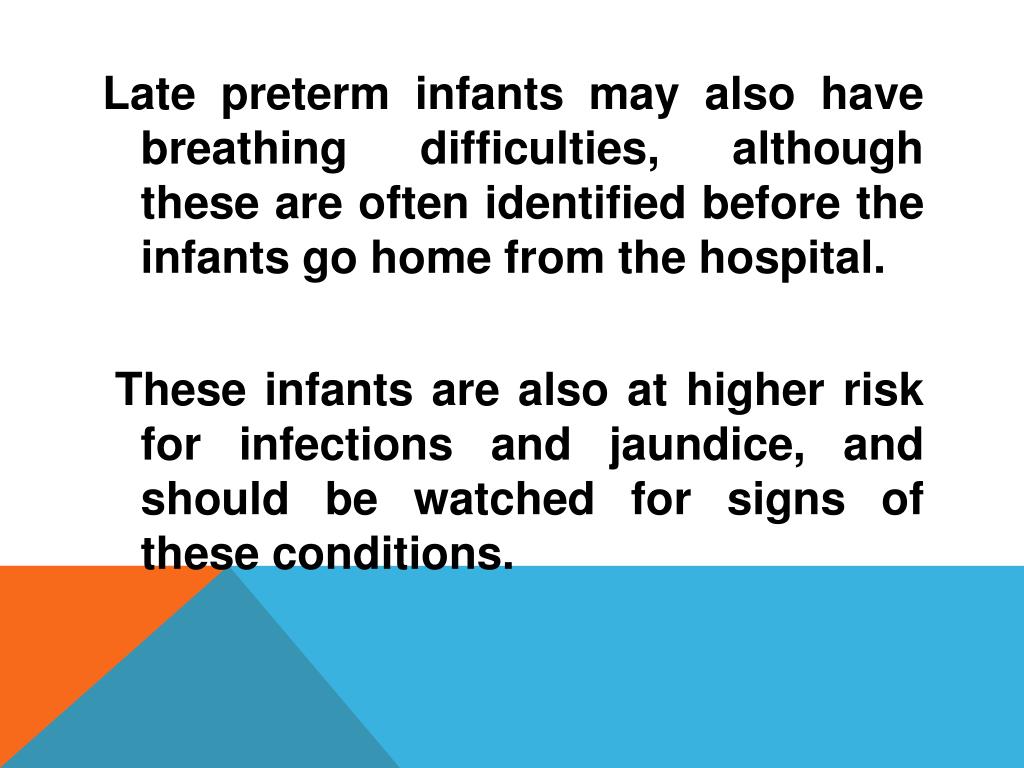 Late preterm infants may also have breathing difficulties, although these are often identified before the infants go home from the hospital.

These infants are also at higher risk for infections and jaundice, and should be watched for signs of these conditions.